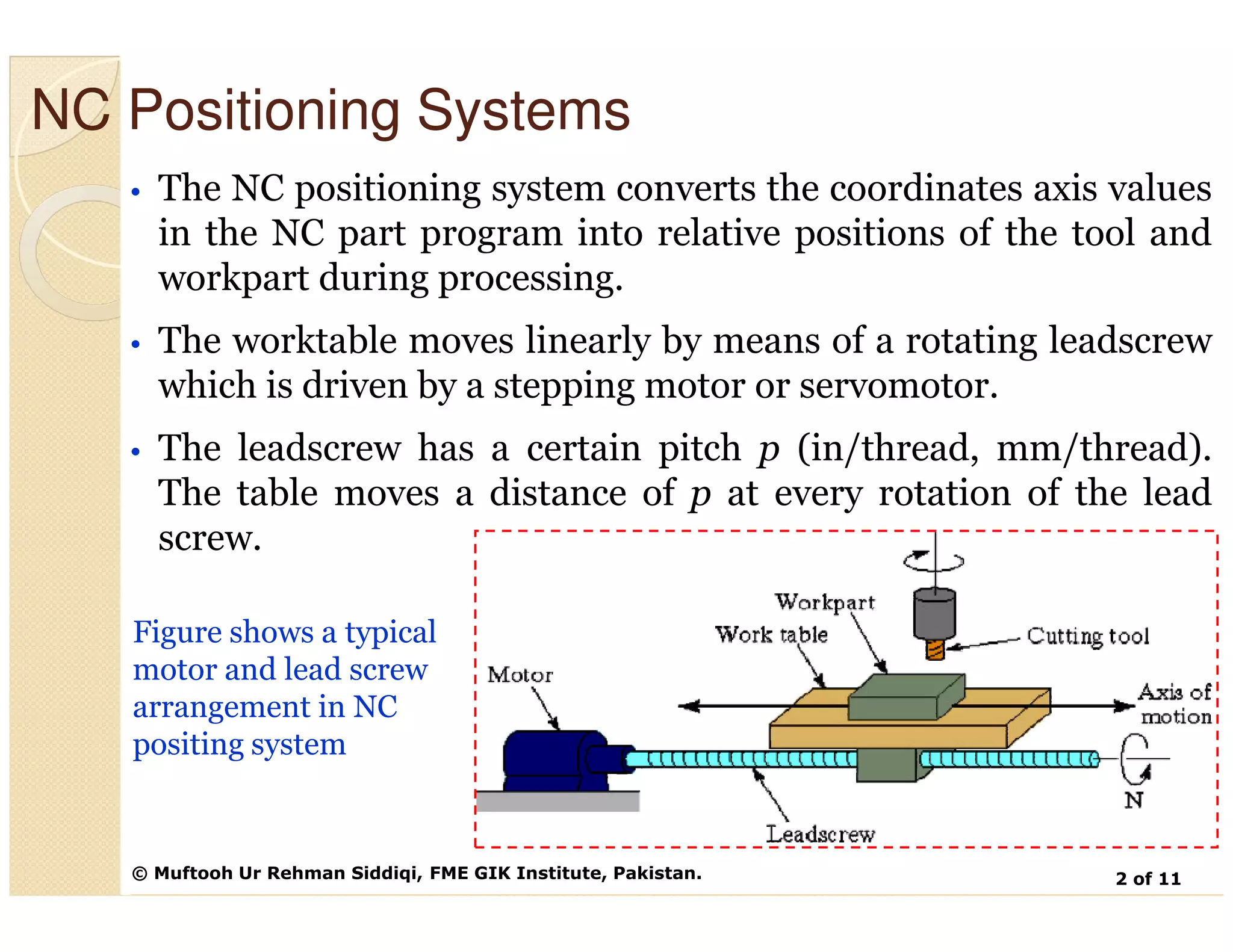 NC Positioning Systems

• The NC positioning system converts the coordinates axis values in the NC part program into relative positions of the tool and workpart during processing.

• The worktable moves linearly by means of a rotating leadscrew which is driven by a stepping motor or servomotor.

• The leadscrew has a certain pitch $p$ (in/thread, mm/thread). The table moves a distance of $p$ at every rotation of the lead screw.

Figure shows a typical motor and lead screw arrangement in NC positing system

Workpart
Work table
Cutting tool
Motor
Axis of motion
N
Leadscrew

© Muftooh Ur Rehman Siddiqi, FME GIK Institute, Pakistan.

2 of 11